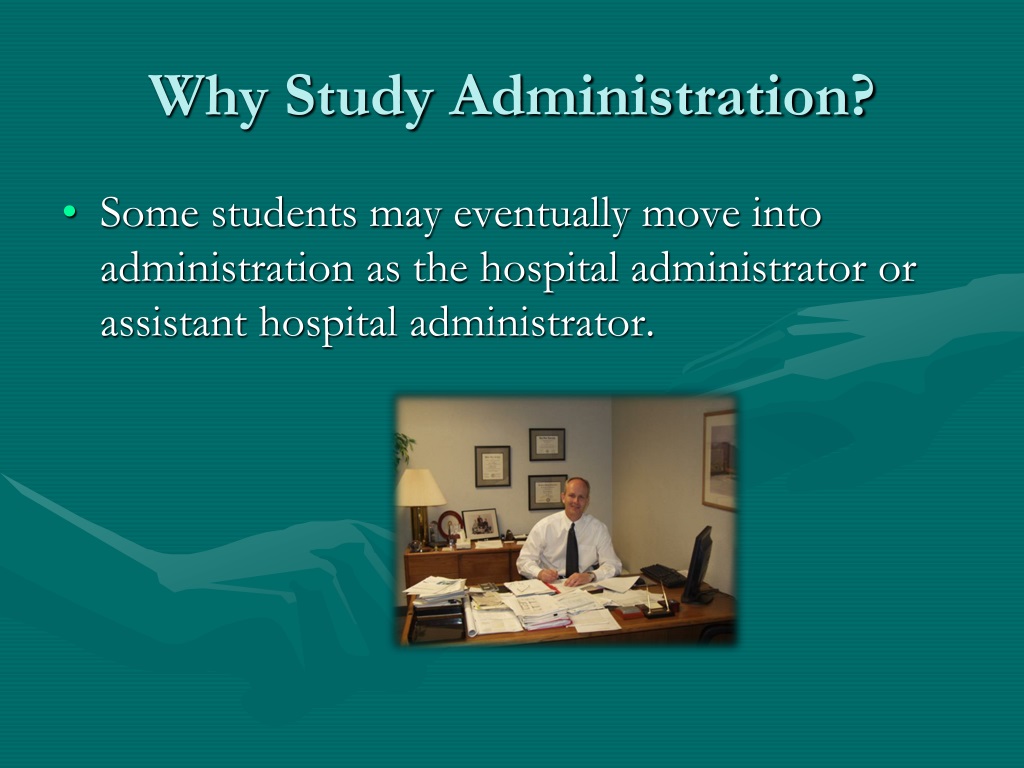 Why Study Administration?

• Some students may eventually move into administration as the hospital administrator or assistant hospital administrator.